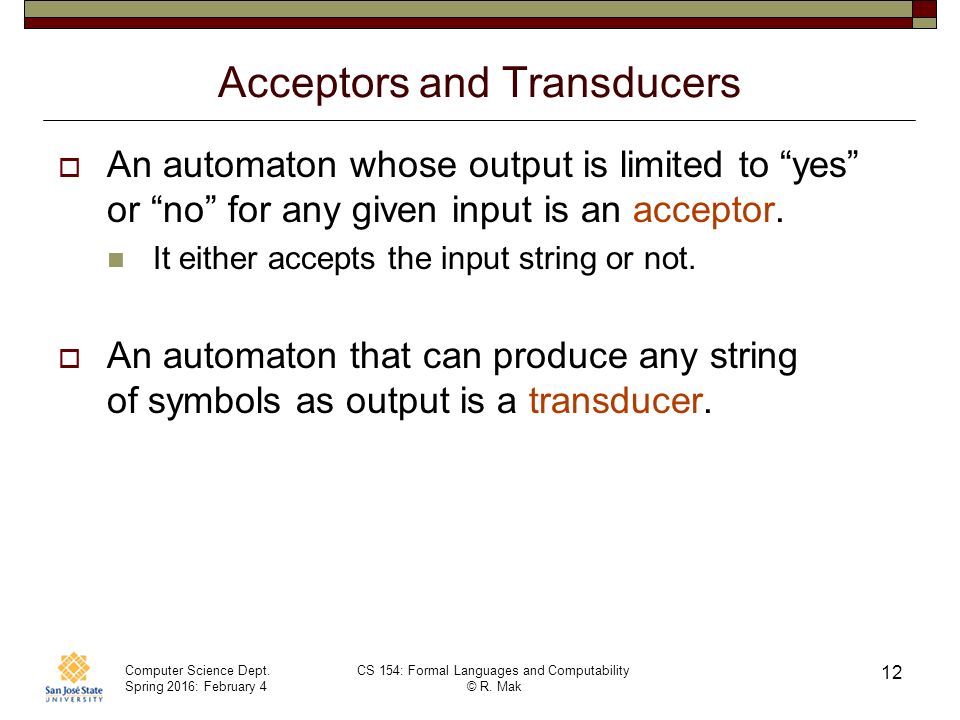 Acceptors and Transducers

An automaton whose output is limited to “yes” or “no” for any given input is an acceptor.

It either accepts the input string or not.

An automaton that can produce any string of symbols as output is a transducer.

San José State UNIVERSITY

Computer Science Dept.
Spring 2016: February 4

CS 154: Formal Languages and Computability
© R. Mak

12